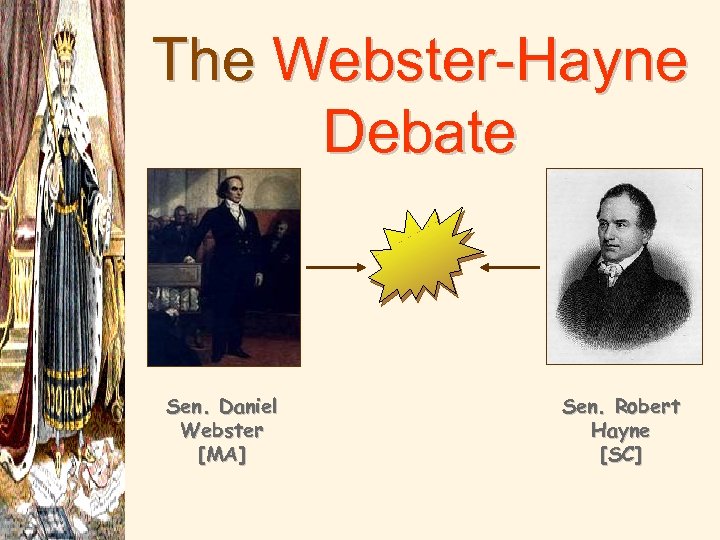 The Webster-Hayne Debate

Sen. Daniel Webster [MA]

Sen. Robert Hayne [SC]